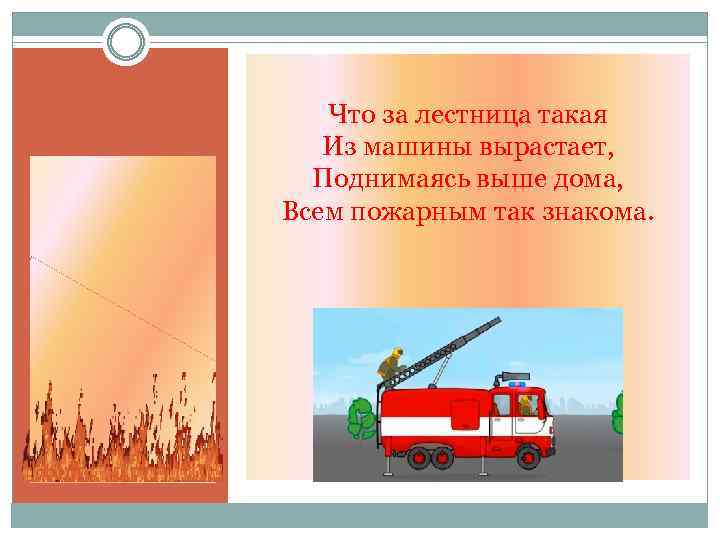 Что за лестница такая
Из машины вырастает,
Поднимаясь выше дома,
Всем пожарным так знакома.